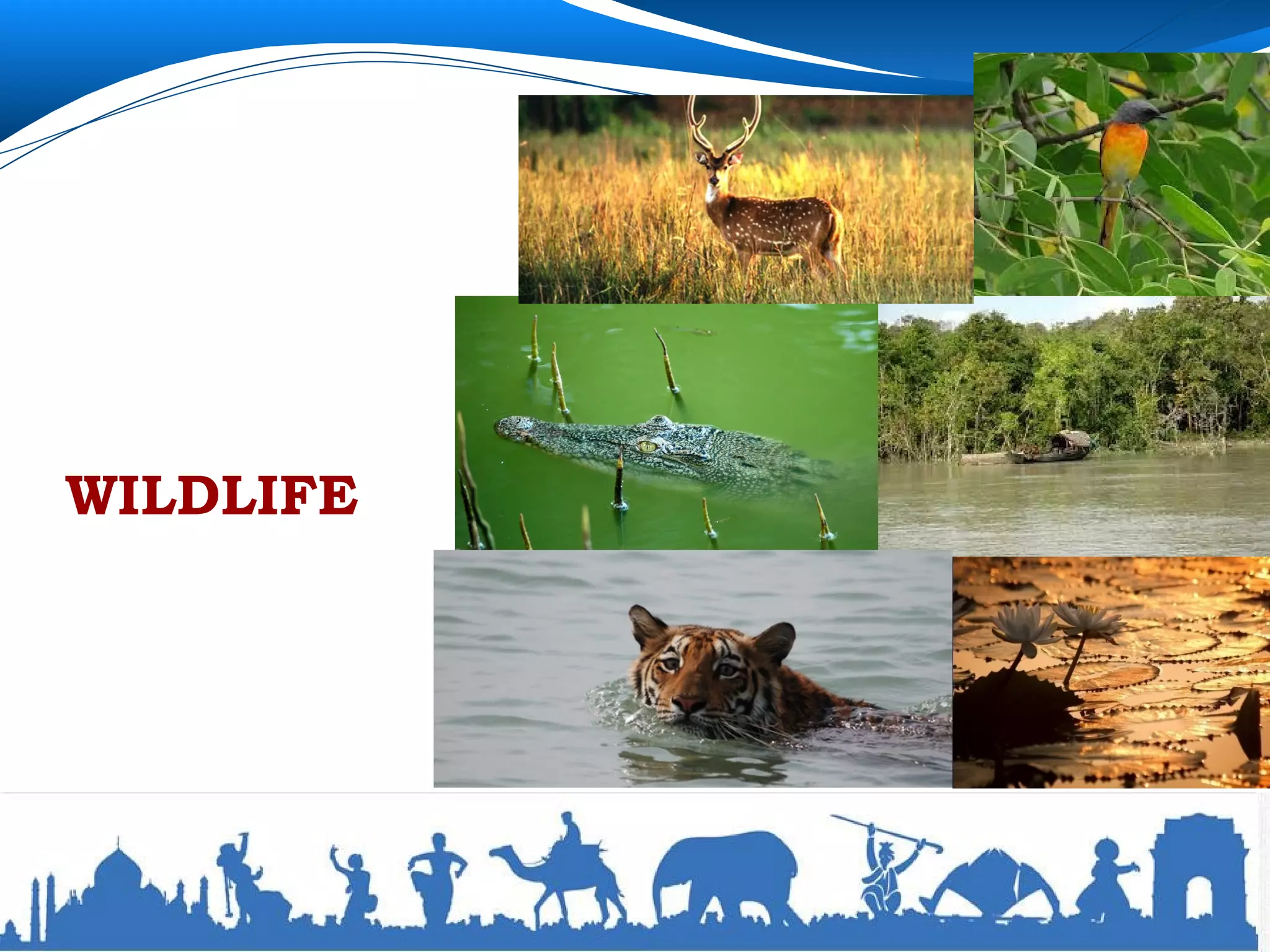 WILDLIFE